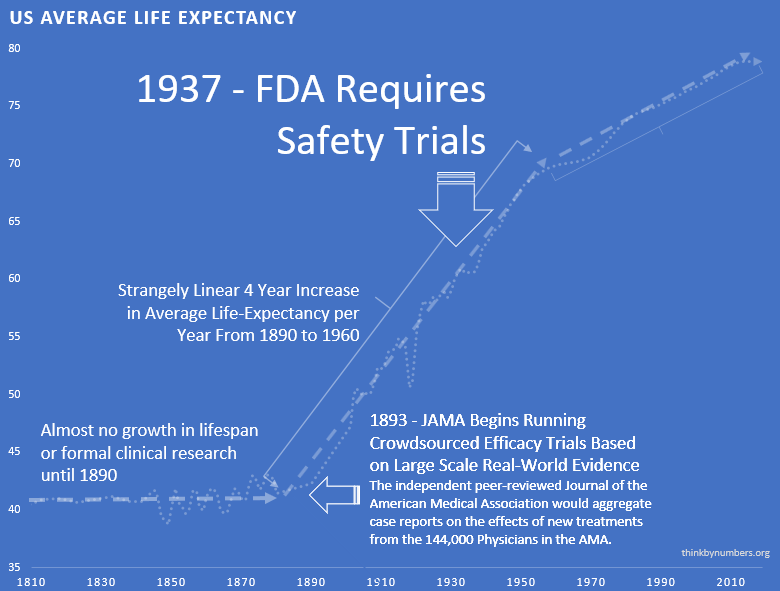 US AVERAGE LIFE EXPECTANCY

80
75
70
65
60
55
50
45
40
35

1937 - FDA Requires Safety Trials

Strangely Linear 4 Year Increase in Average Life-Expectancy per Year From 1890 to 1960

Almost no growth in lifespan or formal clinical research until 1890

1893 - JAMA Begins Running Crowdsourced Efficacy Trials Based on Large Scale Real-World Evidence

The independent peer-reviewed Journal of the American Medical Association would aggregate case reports on the effects of new treatments from the 144,000 Physicians in the AMA.

thinkbynumbers.org

1810 1830 1850 1870 1890 1910 1930 1950 1970 1990 2010